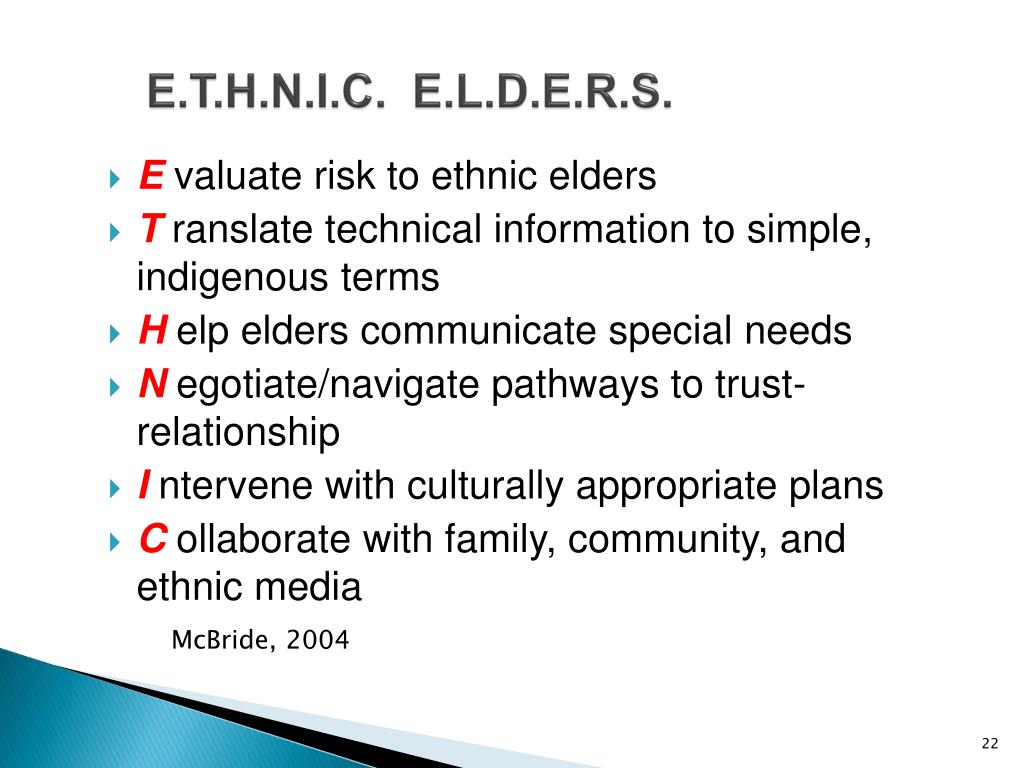 E.T.H.N.I.C. E.L.D.E.R.S.

E valuate risk to ethnic elders

T ranslate technical information to simple, indigenous terms

H elp elders communicate special needs

N egotiate/navigate pathways to trust-relationship

I ntervene with culturally appropriate plans

C ollaborate with family, community, and ethnic media

McBride, 2004

22